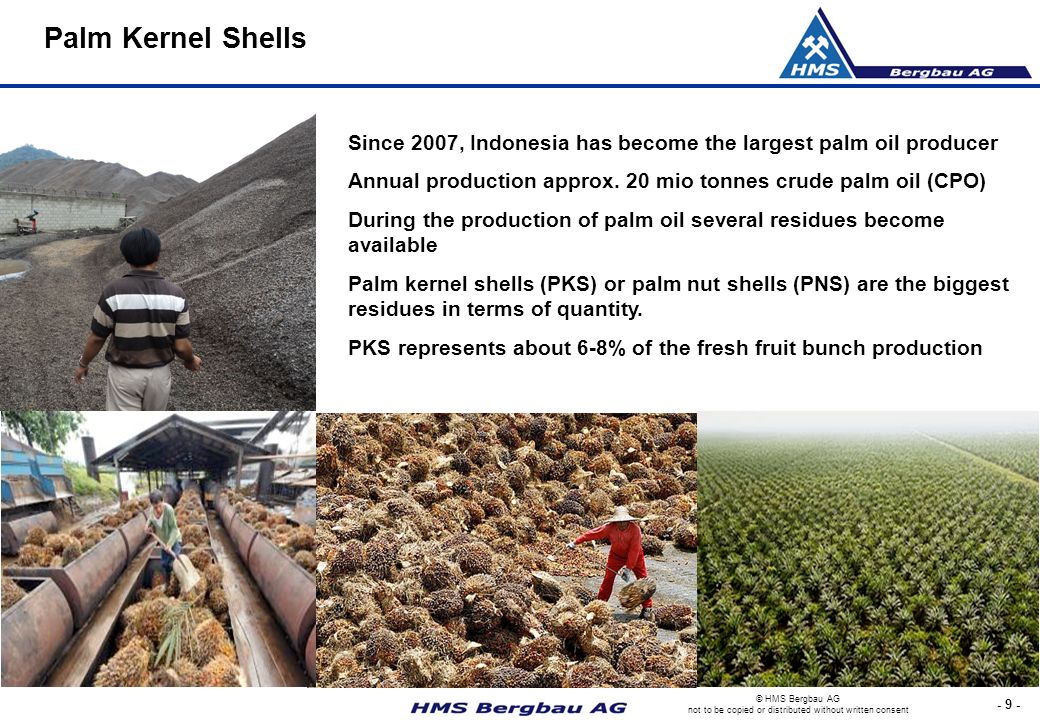 Palm Kernel Shells

HMS Bergbau AG

Since 2007, Indonesia has become the largest palm oil producer

Annual production approx. 20 mio tonnes crude palm oil (CPO)

During the production of palm oil several residues become available

Palm kernel shells (PKS) or palm nut shells (PNS) are the biggest residues in terms of quantity.

PKS represents about 6-8% of the fresh fruit bunch production

HMS Bergbau AG

© HMS Bergbau AG
not to be copied or distributed without written consent

- 9 -